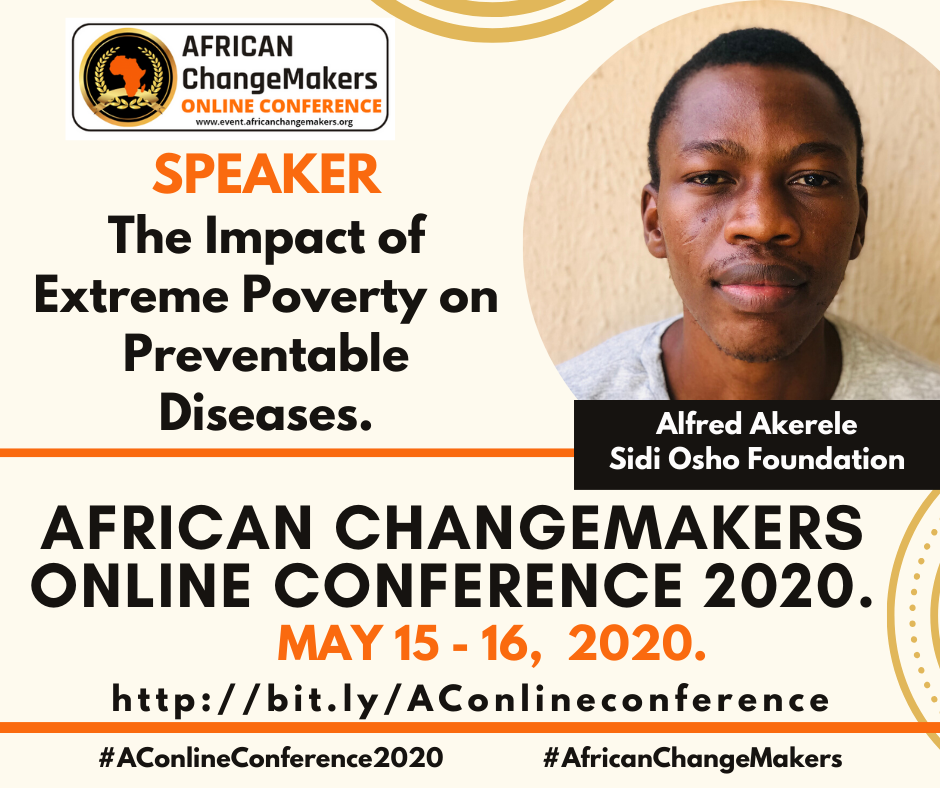 AFRICAN ChangeMakers ONLINE CONFERENCE
www.event.africanchangemakers.org

SPEAKER
The Impact of Extreme Poverty on Preventable Diseases.

Alfred Akerele
Sidi Osho Foundation

AFRICAN CHANGEMAKERS ONLINE CONFERENCE 2020.
MAY 15 - 16, 2020.
http://bit.ly/AConlineconference

#AConlineConference2020 #AfricanChangeMakers